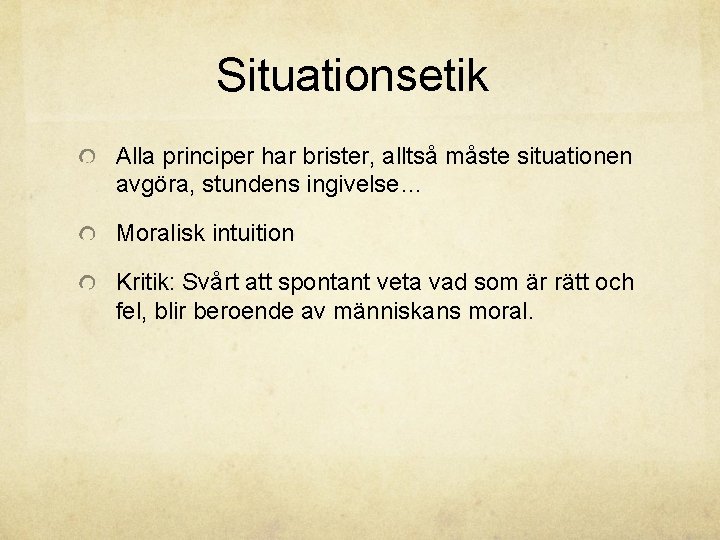 Situationsetik

Alla principer har brister, alltså måste situationen avgöra, stundens ingivelse…

Moralisk intuition

Kritik: Svårt att spontant veta vad som är rätt och fel, blir beroende av människans moral.